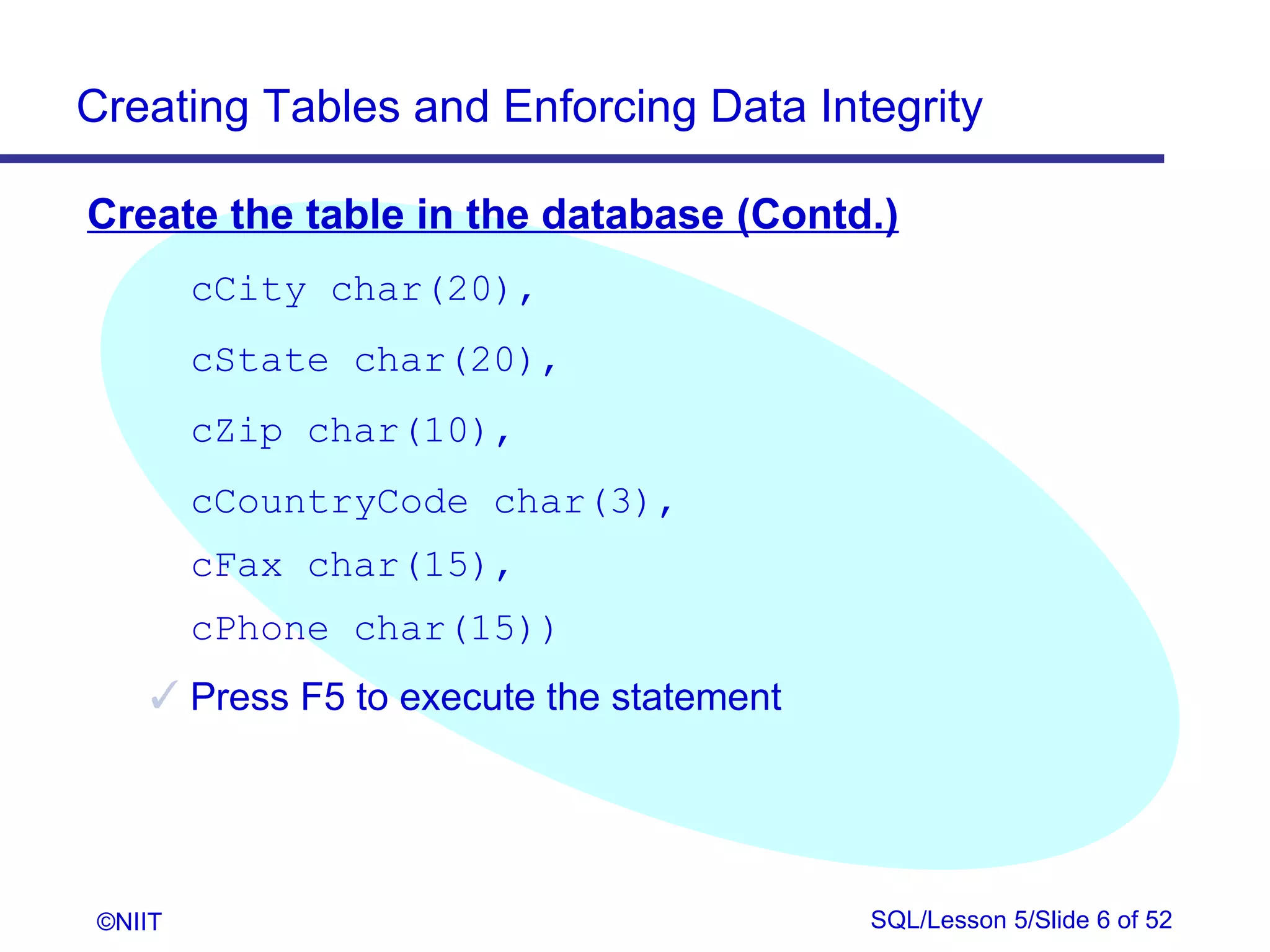 Creating Tables and Enforcing Data Integrity

Create the table in the database (Contd.)

cCity char(20),

cState char(20),

cZip char(10),

cCountryCode char(3),

cFax char(15),

cPhone char(15))

✓ Press F5 to execute the statement

©NIIT

SQL/Lesson 5/Slide 6 of 52